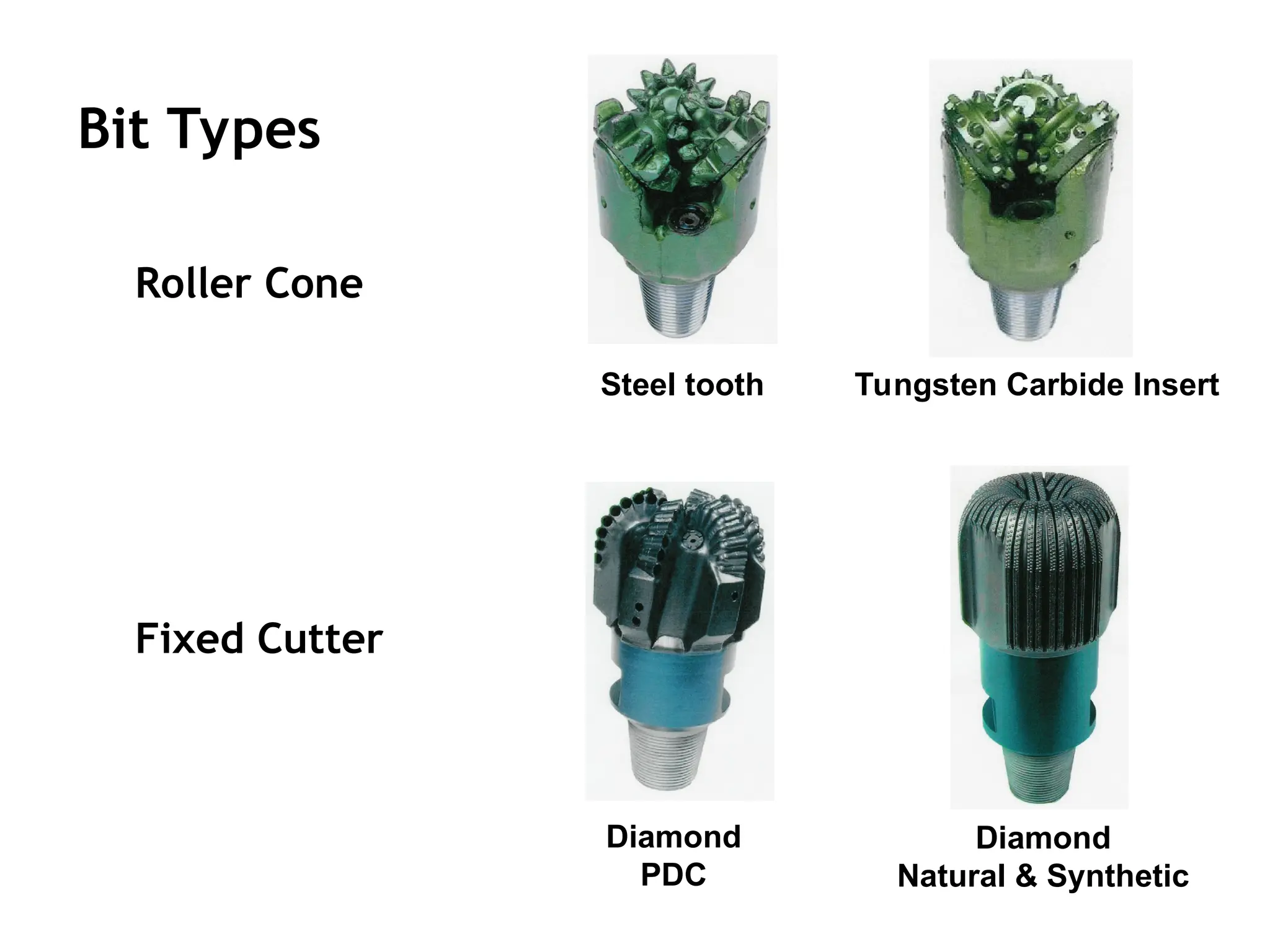 Bit Types

Roller Cone

Steel tooth

Tungsten Carbide Insert

Fixed Cutter

Diamond
PDC

Diamond
Natural & Synthetic